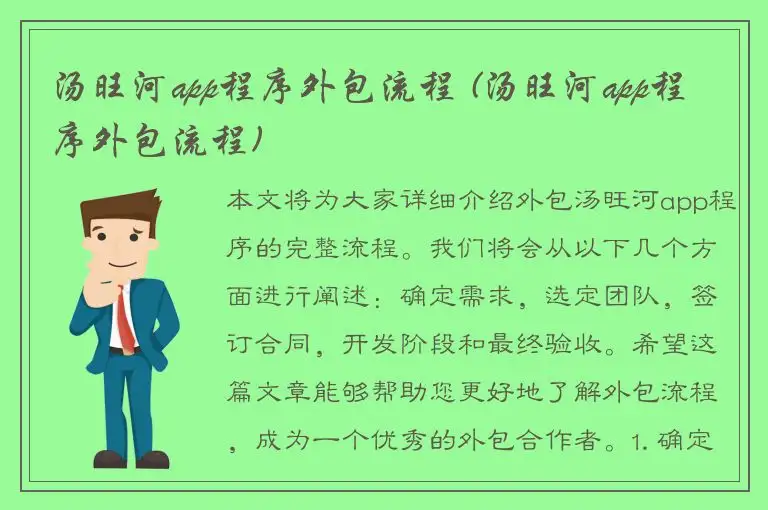 汤旺河app程序外包流程（汤旺河app程序外包流程）

本文将为大家详细介绍外包汤旺河app程序的完整流程。我们将会从以下几个方面进行阐述：确定需求，选定团队，签订合同，开发阶段和最终验收。希望这篇文章能够帮助您更好地了解外包流程，成为一个优秀的外包合作者。1. 确定